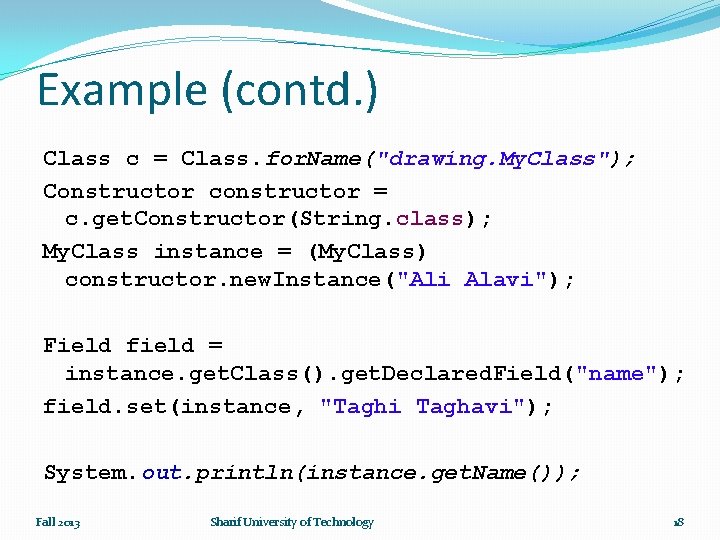 Example (contd.)

Class c = Class.forName("drawing.MyClass");
Constructor constructor = c.getConstructor(String.class);
MyClass instance = (MyClass) constructor.newInstance("Ali Alavi");

Field field = instance.getClass().getDeclaredField("name");
field.set(instance, "Taghi Taghavi");

System.out.println(instance.getName());

Fall 2013

Sharif University of Technology

18